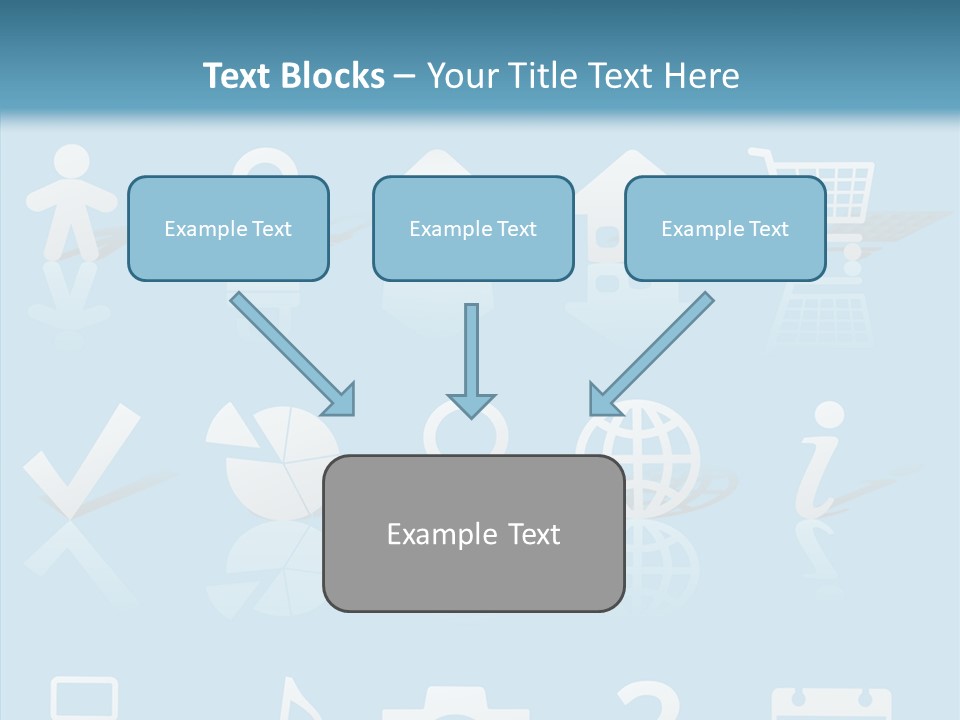 Text Blocks – Your Title Text Here

Example Text

Example Text

Example Text

Example Text